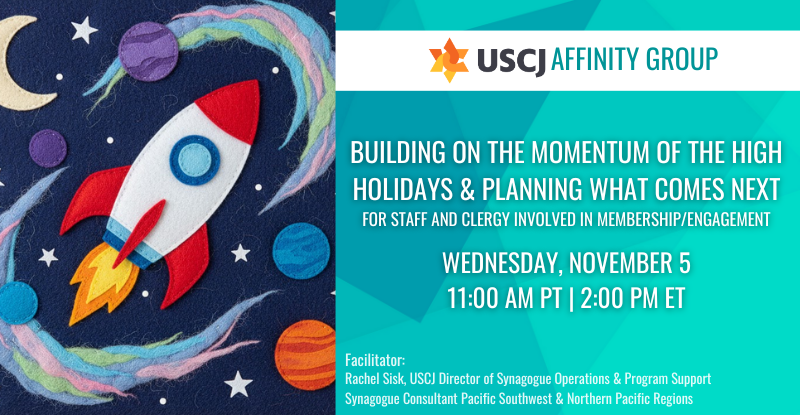 USCJ AFFINITY GROUP

BUILDING ON THE MOMENTUM OF THE HIGH HOLIDAYS & PLANNING WHAT COMES NEXT

FOR STAFF AND CLERGY INVOLVED IN MEMBERSHIP/ENGAGEMENT

WEDNESDAY, NOVEMBER 5
11:00 AM PT | 2:00 PM ET

Facilitator:
Rachel Sisk, USCJ Director of Synagogue Operations & Program Support
Synagogue Consultant Pacific Southwest & Northern Pacific Regions